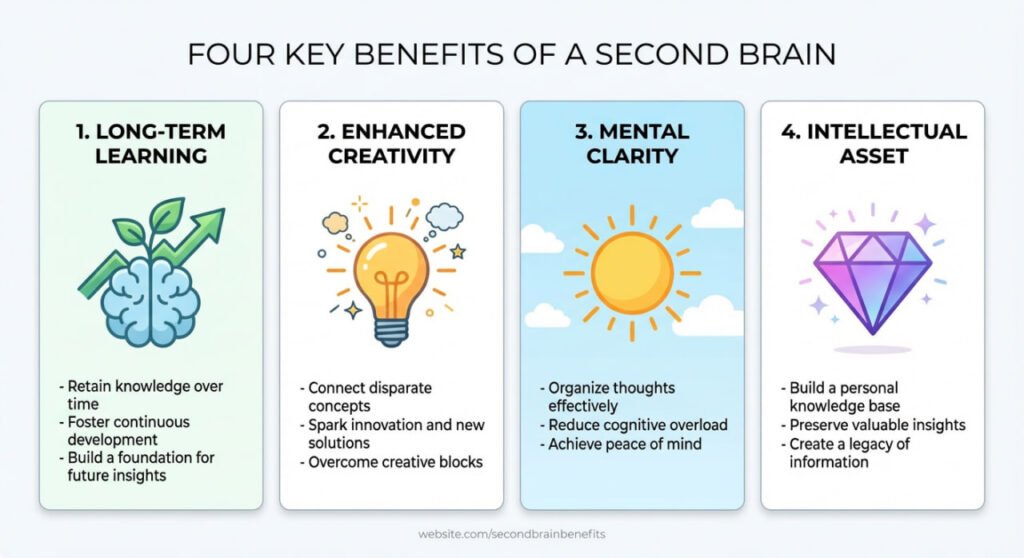 FOUR KEY BENEFITS OF A SECOND BRAIN

1. LONG-TERM LEARNING

- Retain knowledge over time
- Foster continuous development
- Build a foundation for future insights

2. ENHANCED CREATIVITY

- Connect disparate concepts
- Spark innovation and new solutions
- Overcome creative blocks

3. MENTAL CLARITY

- Organize thoughts effectively
- Reduce cognitive overload
- Achieve peace of mind

4. INTELLECTUAL ASSET

- Build a personal knowledge base
- Preserve valuable insights
- Create a legacy of information

website.com/secondbrainbenefits